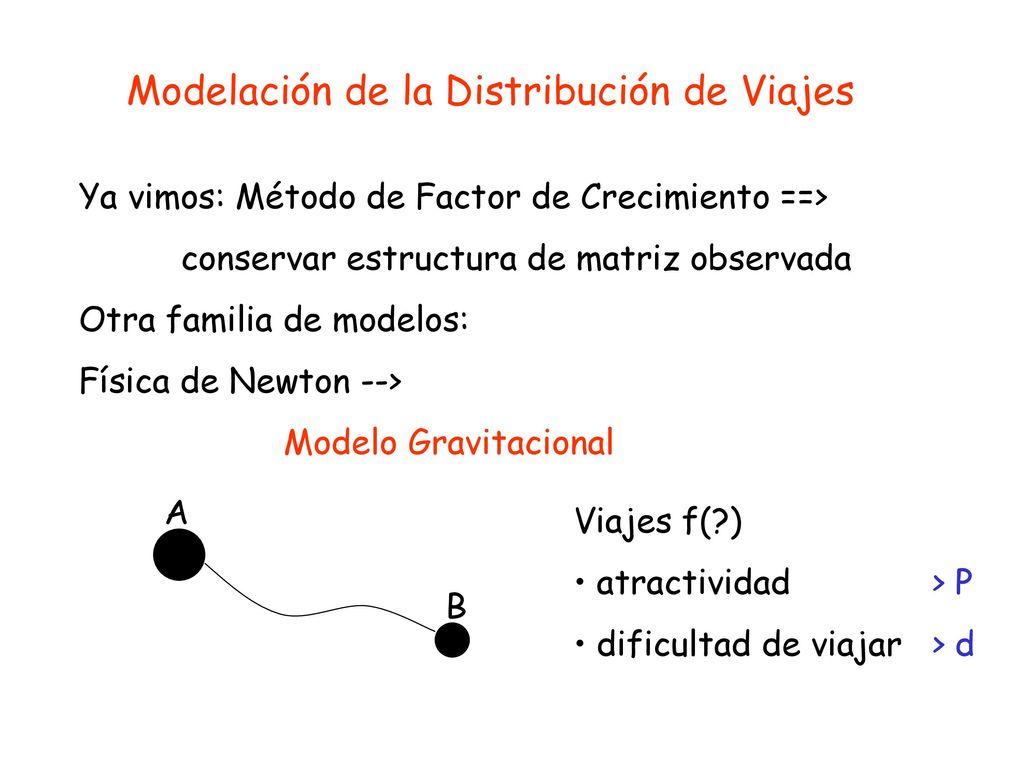 Modelación de la Distribución de Viajes

Ya vimos: Método de Factor de Crecimiento ==>

conservar estructura de matriz observada

Otra familia de modelos:

Física de Newton -->

Modelo Gravitacional

A

B

Viajes f(?)

• atractividad > P

• dificultad de viajar > d